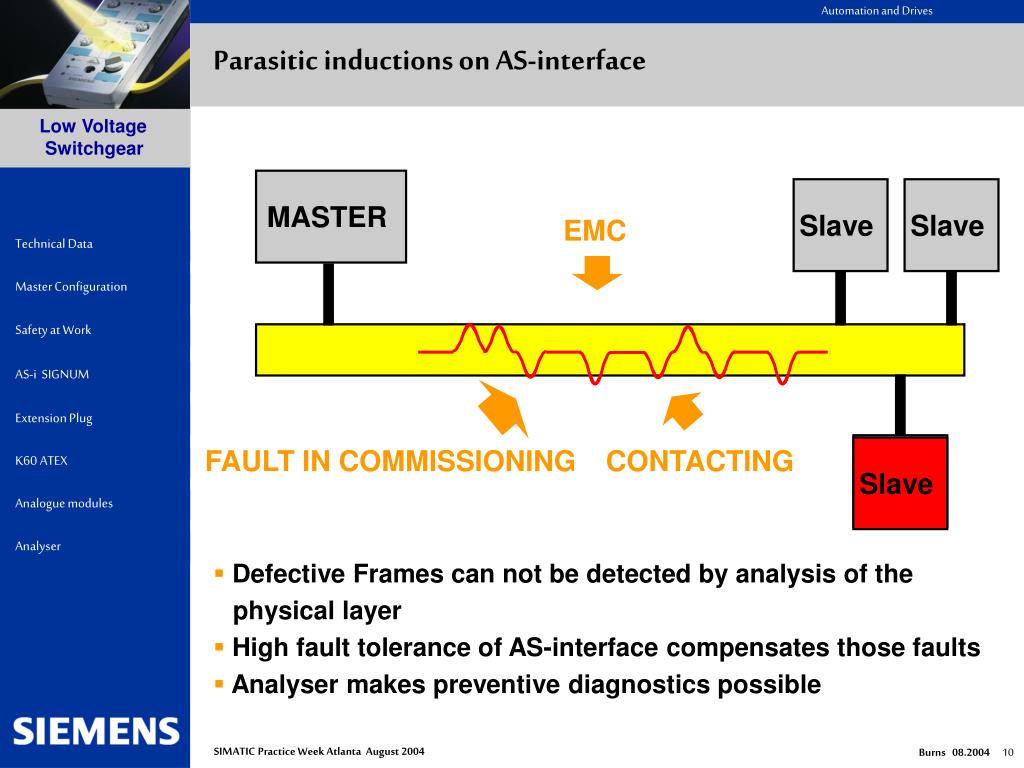 Automation and Drives

Parasitic inductions on AS-interface

Low Voltage Switchgear

Technical Data

Master Configuration

Safety at Work

AS-i SIGNUM

Extension Plug

K60 ATEX

Analogue modules

Analyser

MASTER

EMC

Slave

Slave

FAULT IN COMMISSIONING

CONTACTING

Slave

▪ Defective Frames can not be detected by analysis of the physical layer

▪ High fault tolerance of AS-interface compensates those faults

▪ Analyser makes preventive diagnostics possible

SIEMENS

SIMATIC Practice Week Atlanta August 2004

Burns 08.2004 10